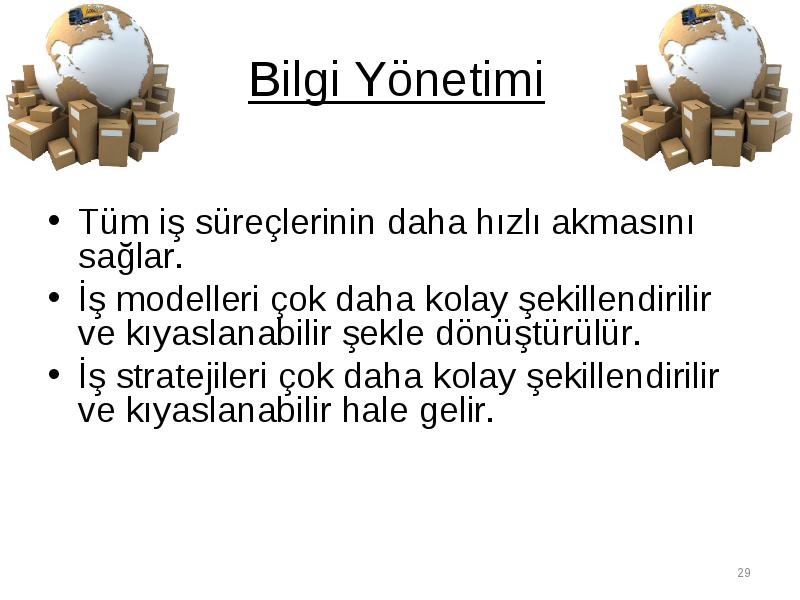 Bilgi Yönetimi

• Tüm iş süreçlerinin daha hızlı akmasını sağlar.
• İş modelleri çok daha kolay şekillendirilir ve kıyaslanabilir şekle dönüştürülür.
• İş stratejileri çok daha kolay şekillendirilir ve kıyaslanabilir hale gelir.

29